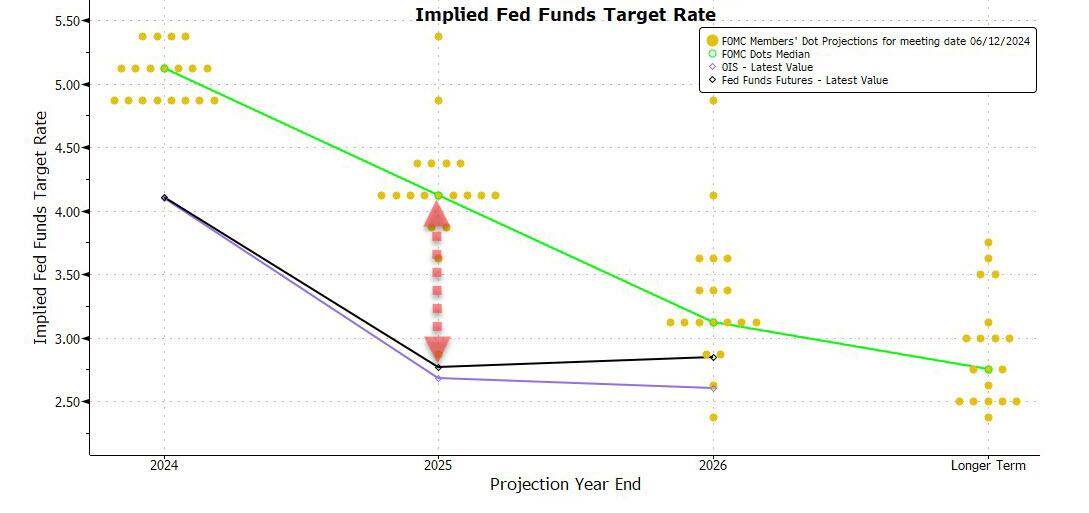 Implied Fed Funds Target Rate

FOMC Members' Dot Projections for meeting date 06/12/2024
FOMC Dots Median
OIS - Latest Value
Fed Funds Futures - Latest Value

Implied Fed Funds Target Rate

5.50
5.00
4.50
4.00
3.50
3.00
2.50

2024
2025
2026
Longer Term

Projection Year End